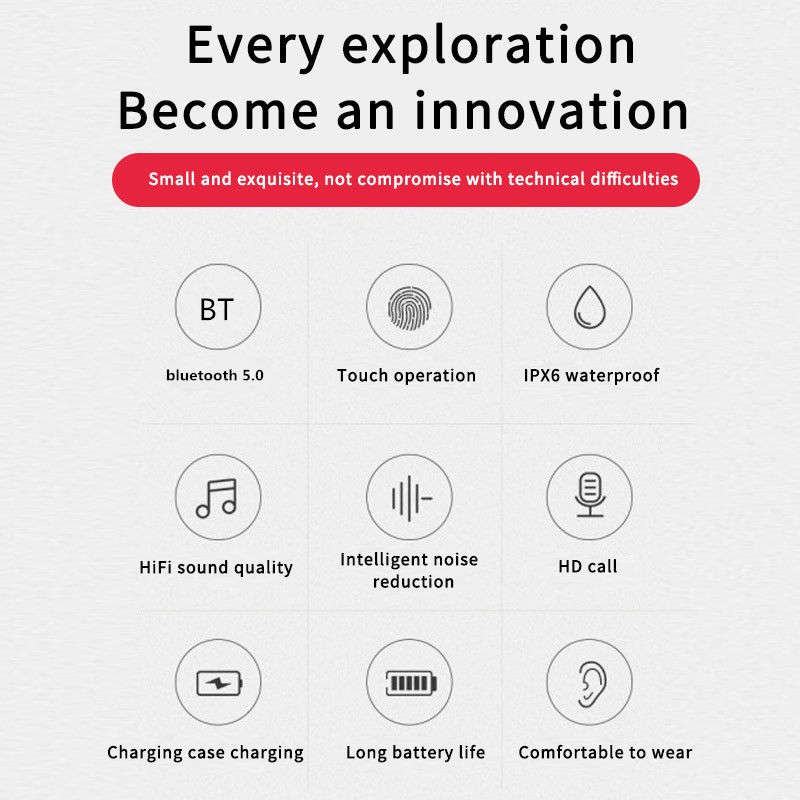 Every exploration
Become an innovation

Small and exquisite, not compromise with technical difficulties

BT

bluetooth 5.0

Touch operation

IPX6 waterproof

HiFi sound quality

Intelligent noise reduction

HD call

Charging case charging

Long battery life

Comfortable to wear